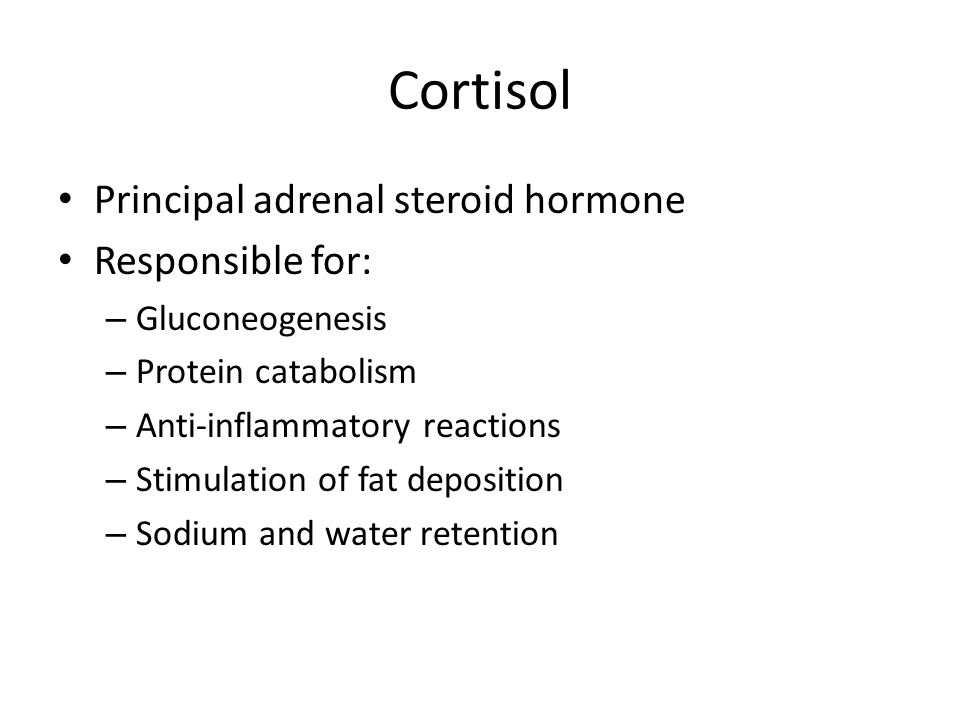 Cortisol

• Principal adrenal steroid hormone
• Responsible for:
– Gluconeogenesis
– Protein catabolism
– Anti-inflammatory reactions
– Stimulation of fat deposition
– Sodium and water retention